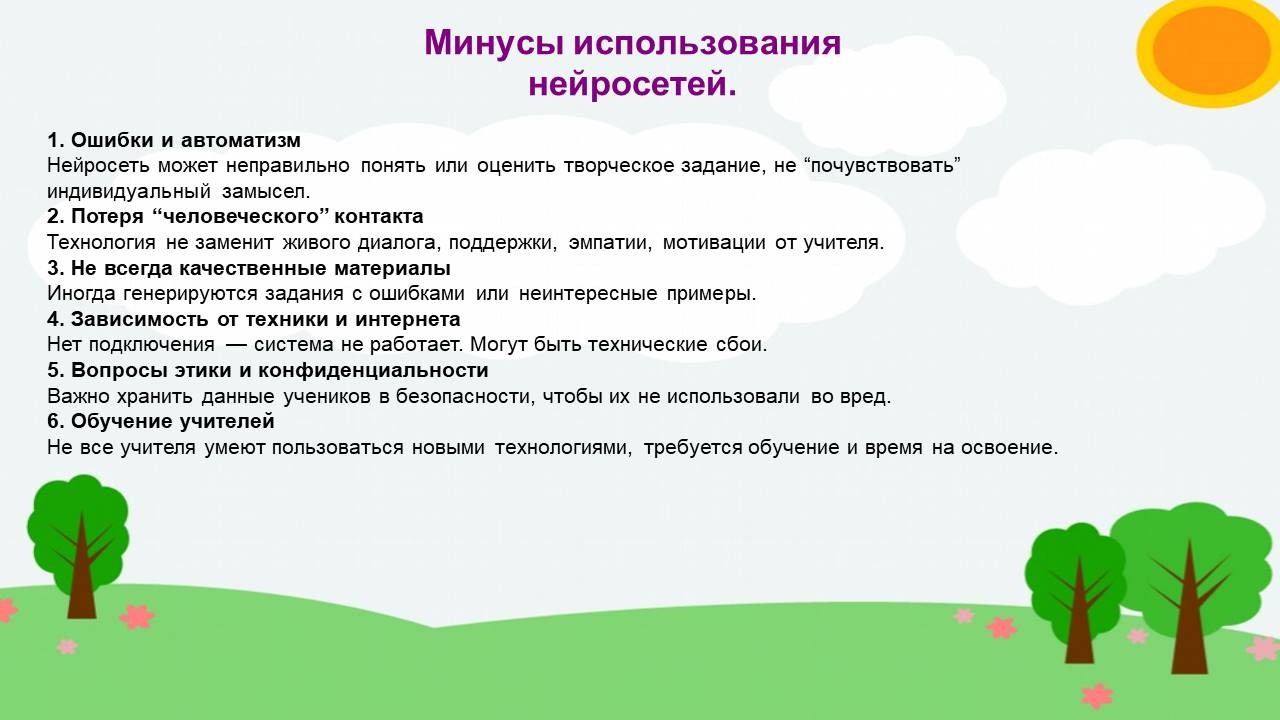 Минусы использования нейросетей.

1. Ошибки и автоматизм
Нейросеть может неправильно понять или оценить творческое задание, не “почувствовать” индивидуальный замысел.
2. Потеря “человеческого” контакта
Технология не заменит живого диалога, поддержки, эмпатии, мотивации от учителя.
3. Не всегда качественные материалы
Иногда генерируются задания с ошибками или неинтересные примеры.
4. Зависимость от техники и интернета
Нет подключения — система не работает. Могут быть технические сбои.
5. Вопросы этики и конфиденциальности
Важно хранить данные учеников в безопасности, чтобы их не использовали во вред.
6. Обучение учителей
Не все учителя умеют пользоваться новыми технологиями, требуется обучение и время на освоение.